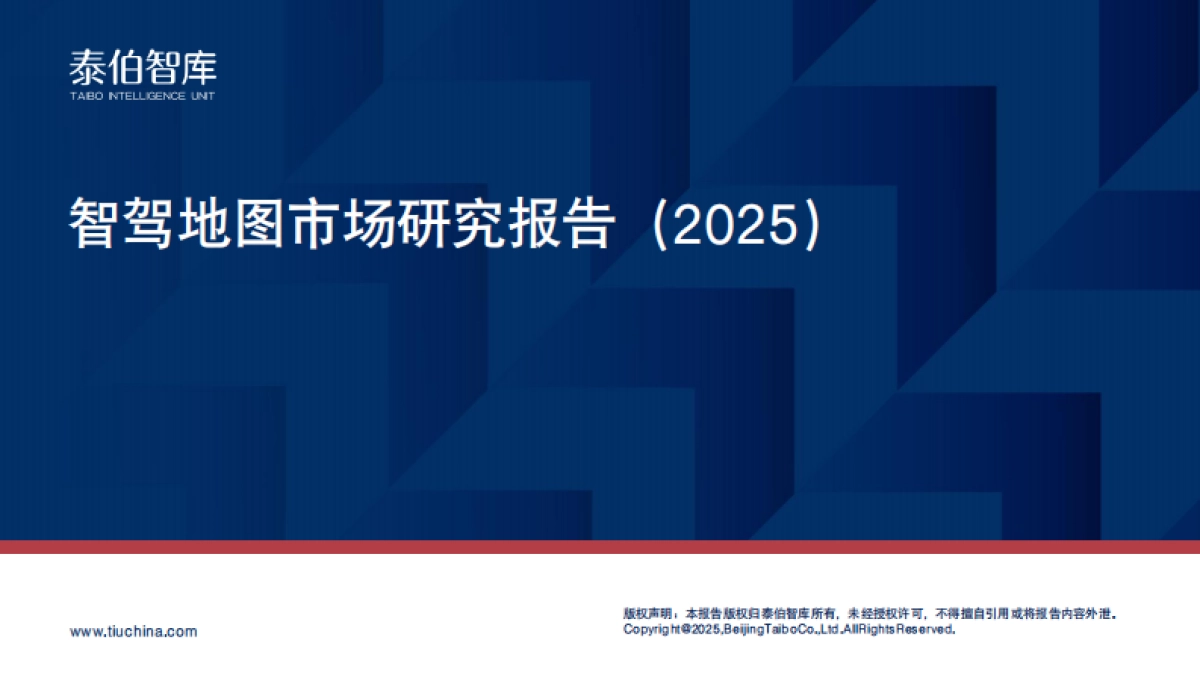 泰伯智库
TAIBO INTELLIGENCE UNIT

智驾地图市场研究报告（2025）

www.tiuchina.com

版权声明，本报告版权归泰伯智库所有，未经授权许可，不得擅自引用或将报告内容外泄。
Copyright@2025,BeijingTaiboCo.,Ltd.AllRightsReserved.